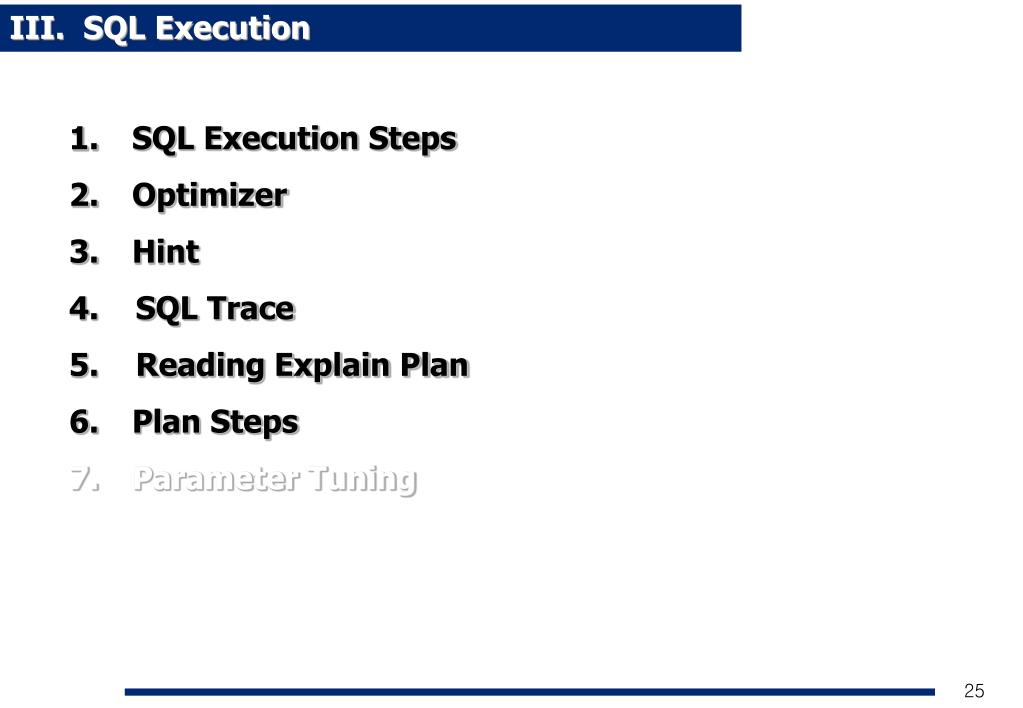 III. SQL Execution

1. SQL Execution Steps
2. Optimizer
3. Hint
4. SQL Trace
5. Reading Explain Plan
6. Plan Steps
7. Parameter Tuning

25